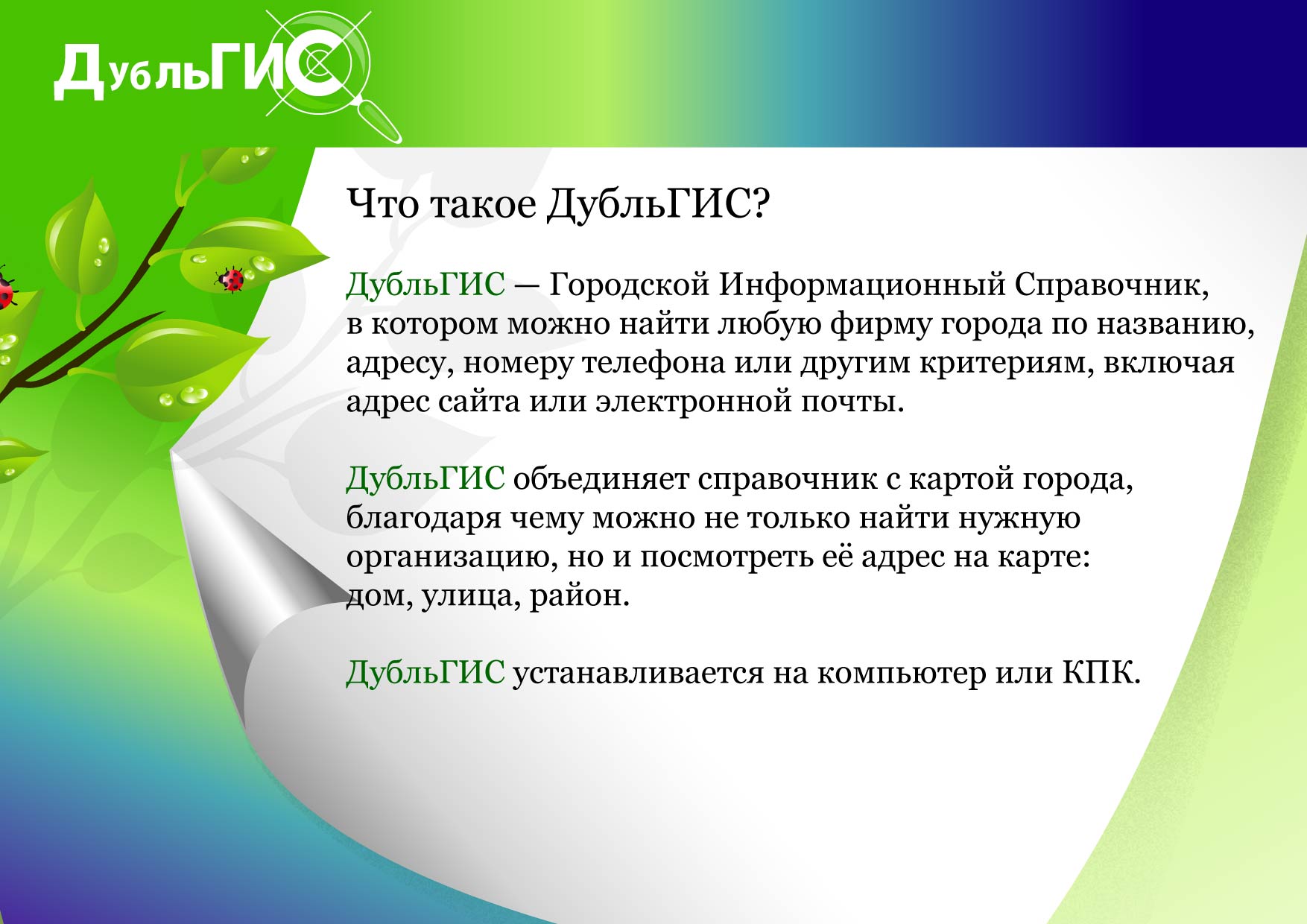 ДубльГИС

Что такое ДубльГИС?

ДубльГИС — Городской Информационный Справочник, в котором можно найти любую фирму города по названию, адресу, номеру телефона или другим критериям, включая адрес сайта или электронной почты.

ДубльГИС объединяет справочник с картой города, благодаря чему можно не только найти нужную организацию, но и посмотреть её адрес на карте: дом, улица, район.

ДубльГИС устанавливается на компьютер или КПК.